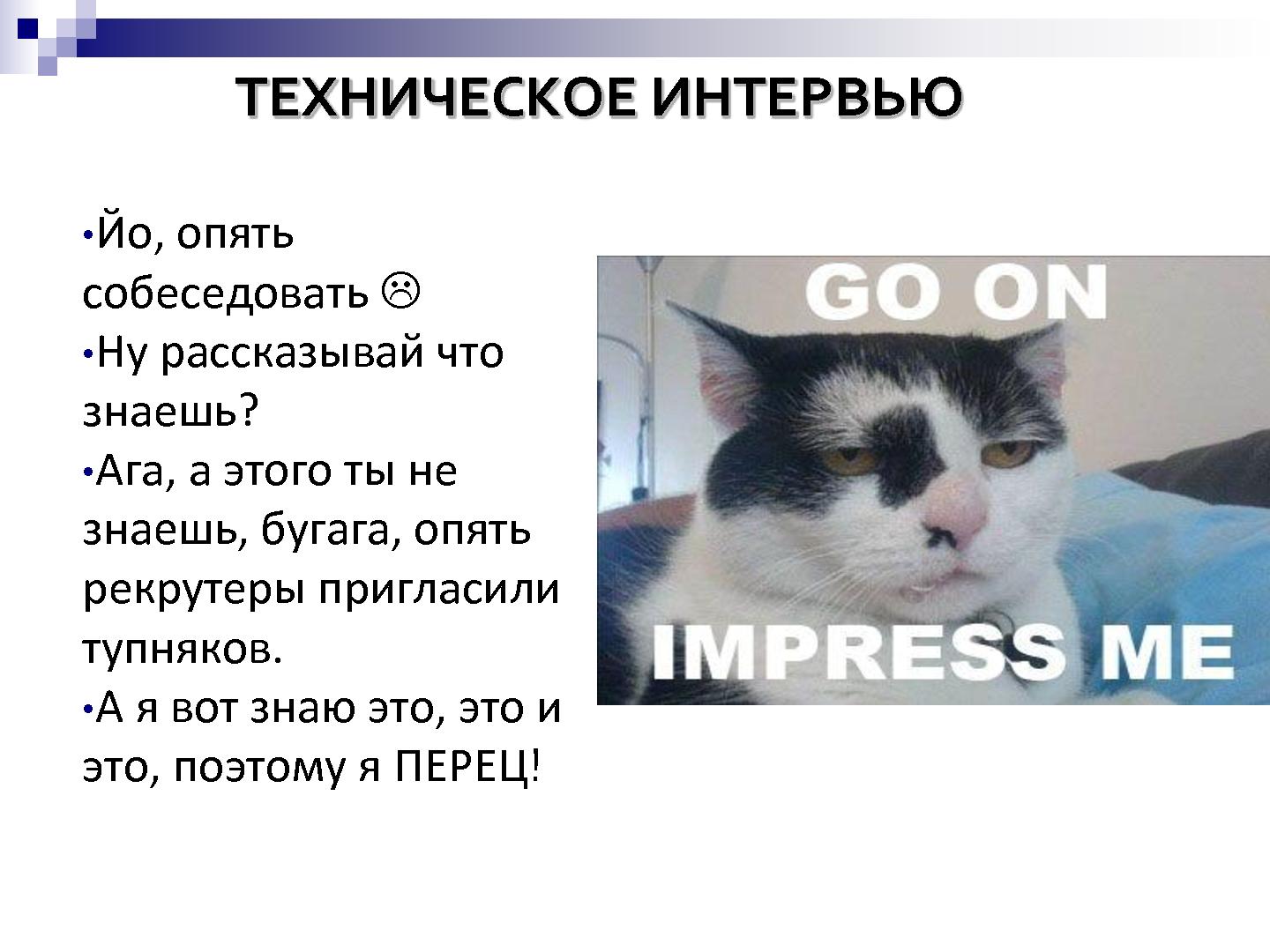 ТЕХНИЧЕСКОЕ ИНТЕРВЬЮ

•Йо, опять собеседовать ☹
•Ну рассказывай что знаешь?
•Ага, а этого ты не знаешь, бугага, опять рекрутеры пригласили тупняков.
•А я вот знаю это, это и это, поэтому я ПЕРЕЦ!

GO ON
IMPRESS ME